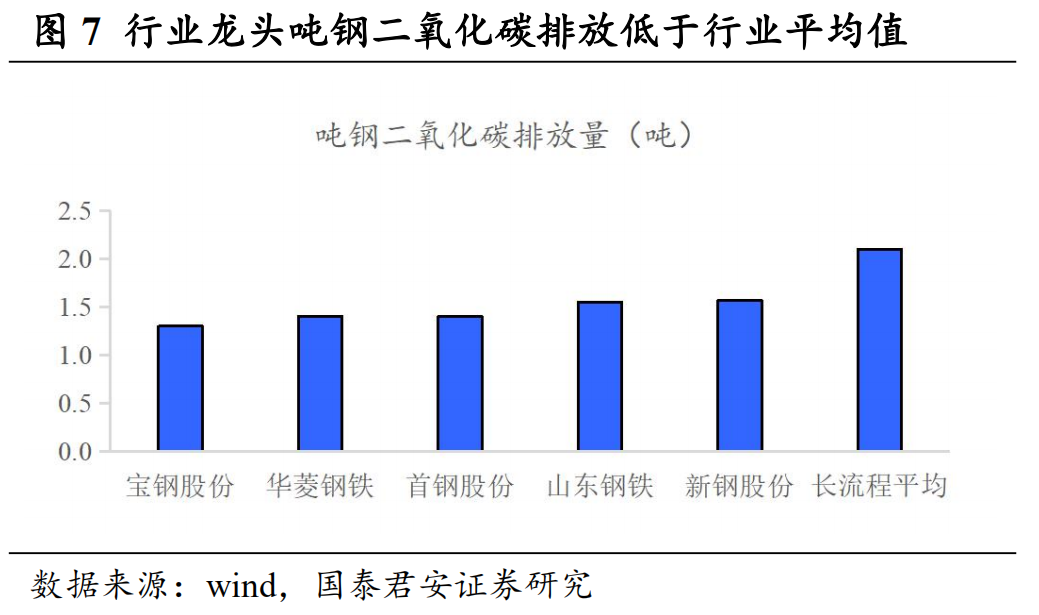 图 7 行业龙头吨钢二氧化碳排放低于行业平均值

吨钢二氧化碳排放量（吨）

2.5
2.0
1.5
1.0
0.5
0.0

宝钢股份 华菱钢铁 首钢股份 山东钢铁 新钢股份 长流程平均

数据来源：wind，国泰君安证券研究